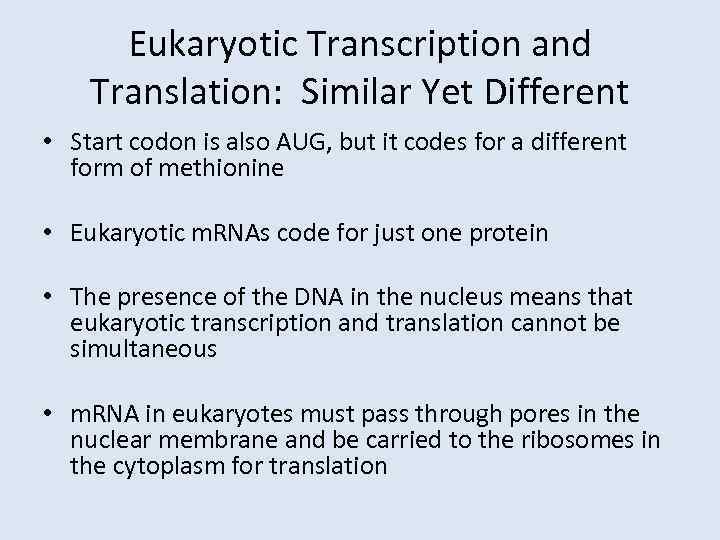 Eukaryotic Transcription and Translation:  Similar Yet Different

• Start codon is also AUG, but it codes for a different form of methionine

• Eukaryotic mRNAs code for just one protein

• The presence of the DNA in the nucleus means that eukaryotic transcription and translation cannot be simultaneous

• mRNA in eukaryotes must pass through pores in the nuclear membrane and be carried to the ribosomes in the cytoplasm for translation